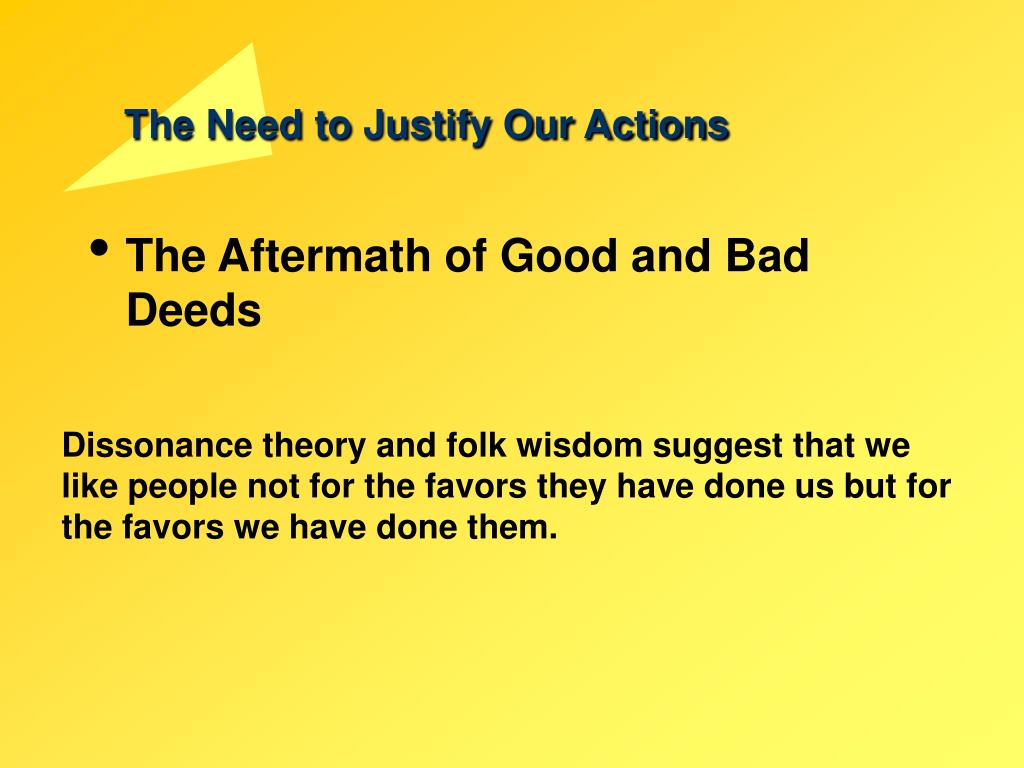 The Need to Justify Our Actions

• The Aftermath of Good and Bad Deeds

Dissonance theory and folk wisdom suggest that we like people not for the favors they have done us but for the favors we have done them.